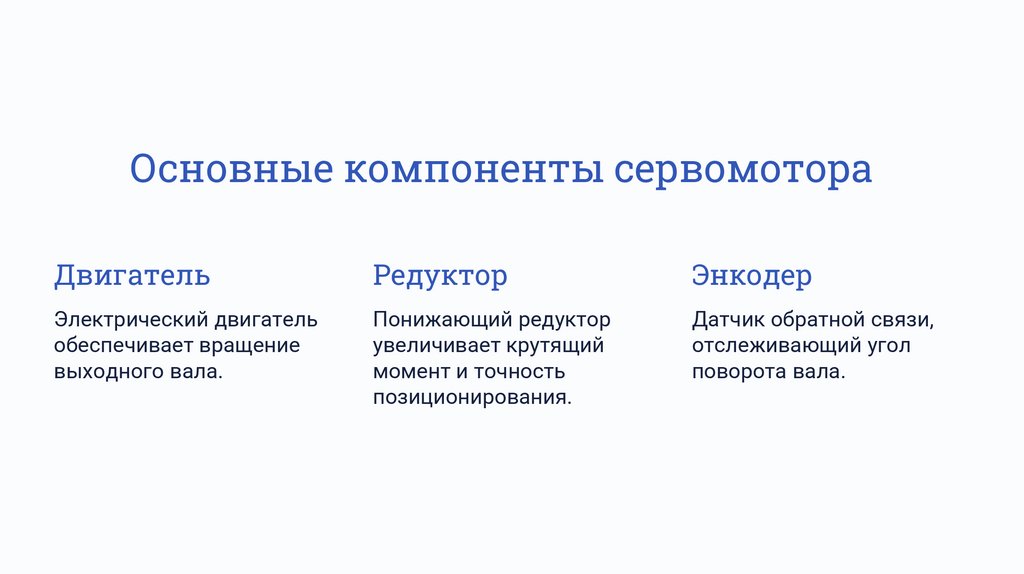 Основные компоненты сервомотора

Двигатель

Электрический двигатель обеспечивает вращение выходного вала.

Редуктор

Понижающий редуктор увеличивает крутящий момент и точность позиционирования.

Энкодер

Датчик обратной связи, отслеживающий угол поворота вала.